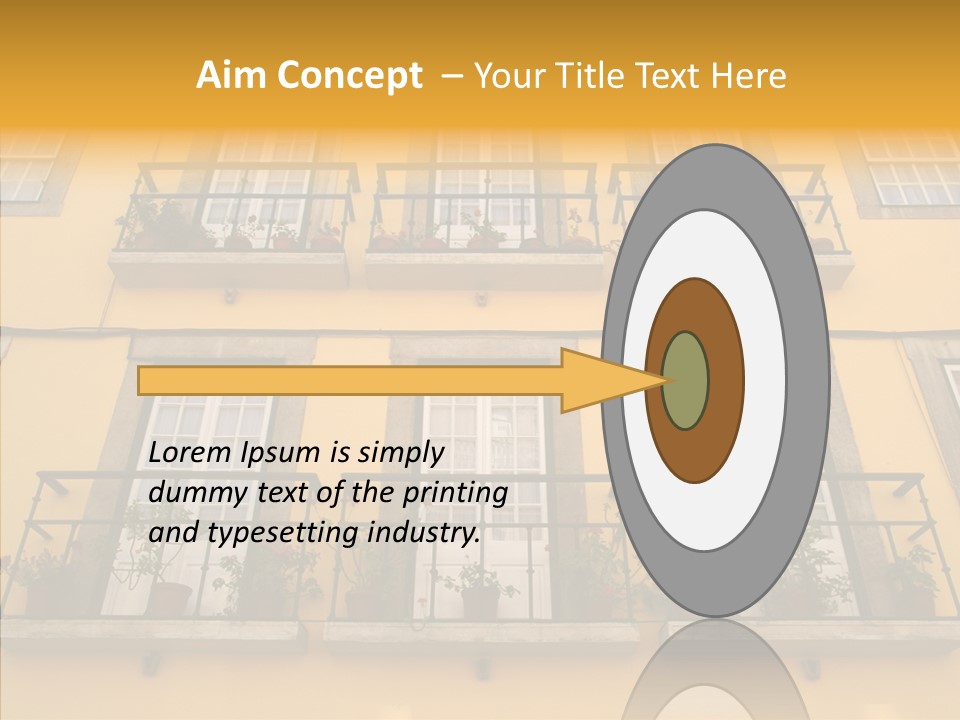 Aim Concept – Your Title Text Here

Lorem Ipsum is simply dummy text of the printing and typesetting industry.